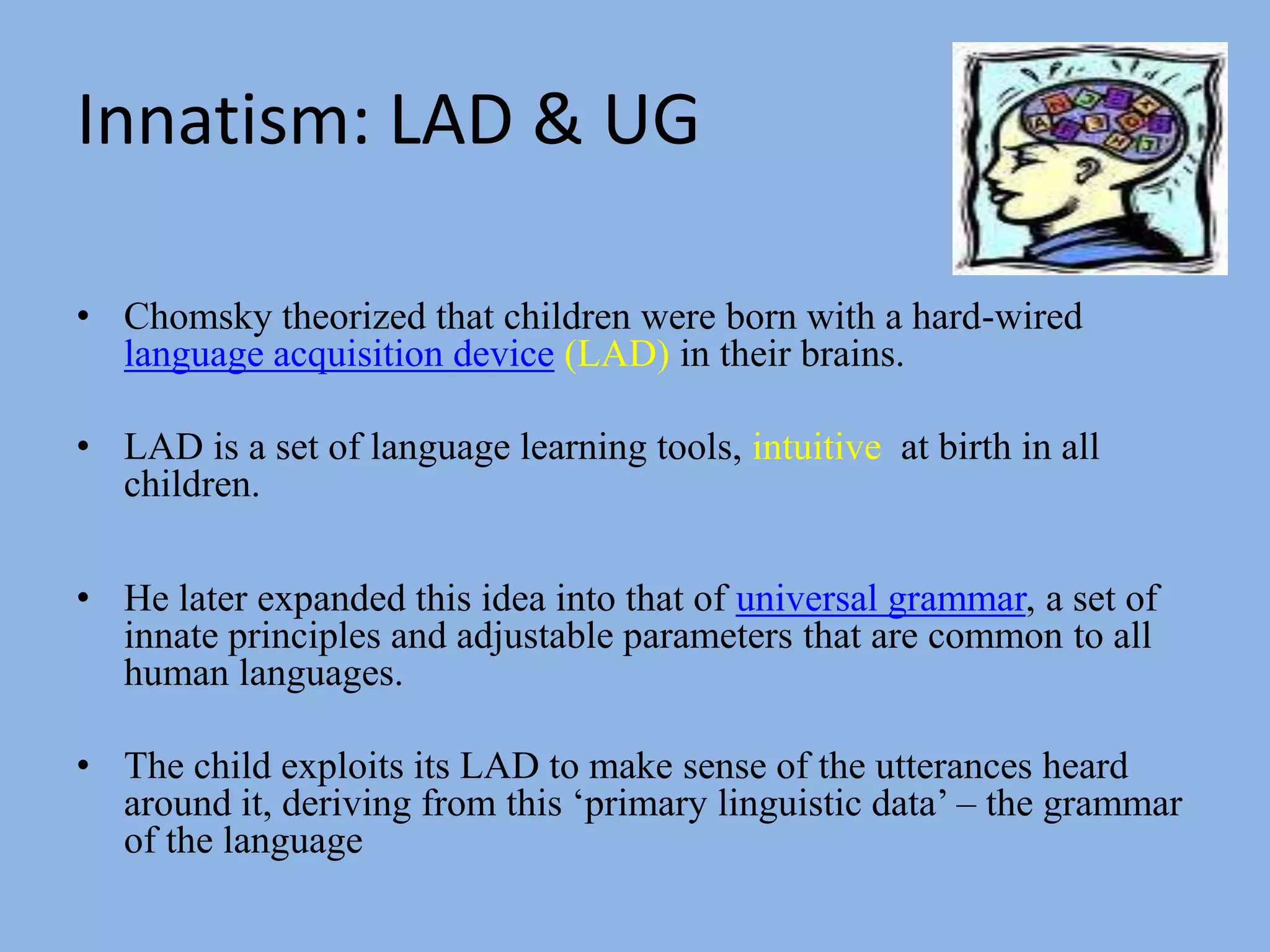 Innatism: LAD & UG

• Chomsky theorized that children were born with a hard-wired language acquisition device (LAD) in their brains.

• LAD is a set of language learning tools, intuitive at birth in all children.

• He later expanded this idea into that of universal grammar, a set of innate principles and adjustable parameters that are common to all human languages.

• The child exploits its LAD to make sense of the utterances heard around it, deriving from this ‘primary linguistic data’ – the grammar of the language